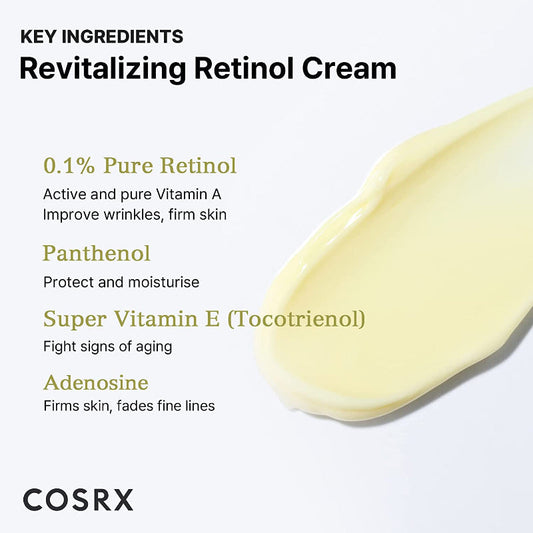 KEY INGREDIENTS
Revitalizing Retinol Cream

0.1% Pure Retinol
Active and pure Vitamin A
Improve wrinkles, firm skin

Panthenol
Protect and moisturise

Super Vitamin E (Tocotrienol)
Fight signs of aging

Adenosine
Firms skin, fades fine lines

COSRX